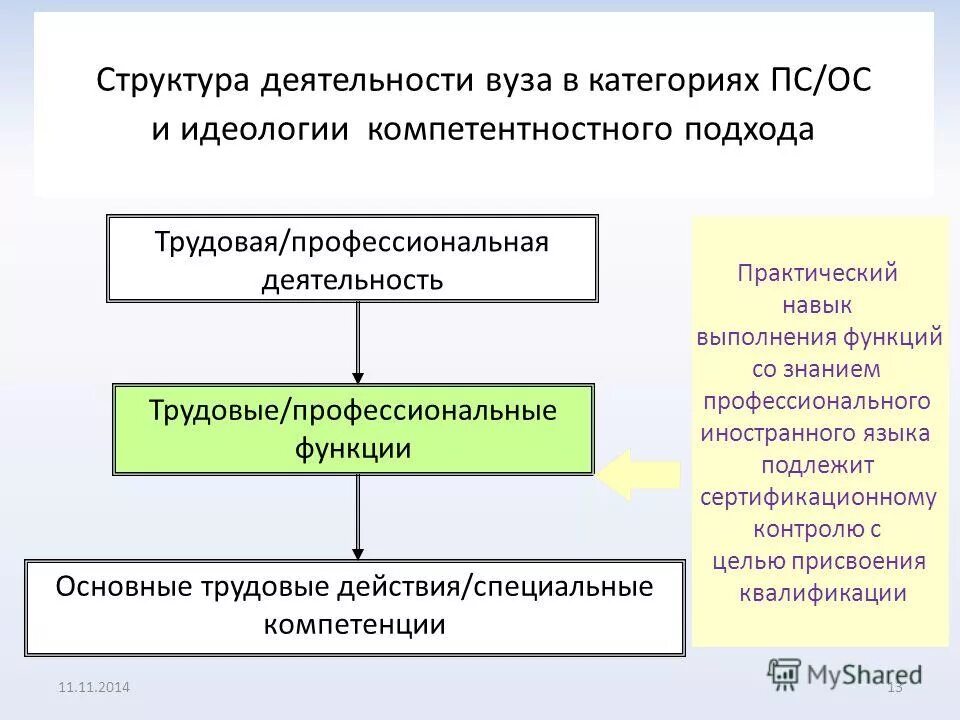 Структура деятельности вуза в категориях ПС/ОС и идеологии компетентностного подхода

Трудовая/профессиональная деятельность

Трудовые/профессиональные функции

Основные трудовые действия/специальные компетенции

Практический навык выполнения функций со знанием профессионального иностранного языка подлежит сертификационному контролю с целью присвоения квалификации

11.11.2014

13

MyShared